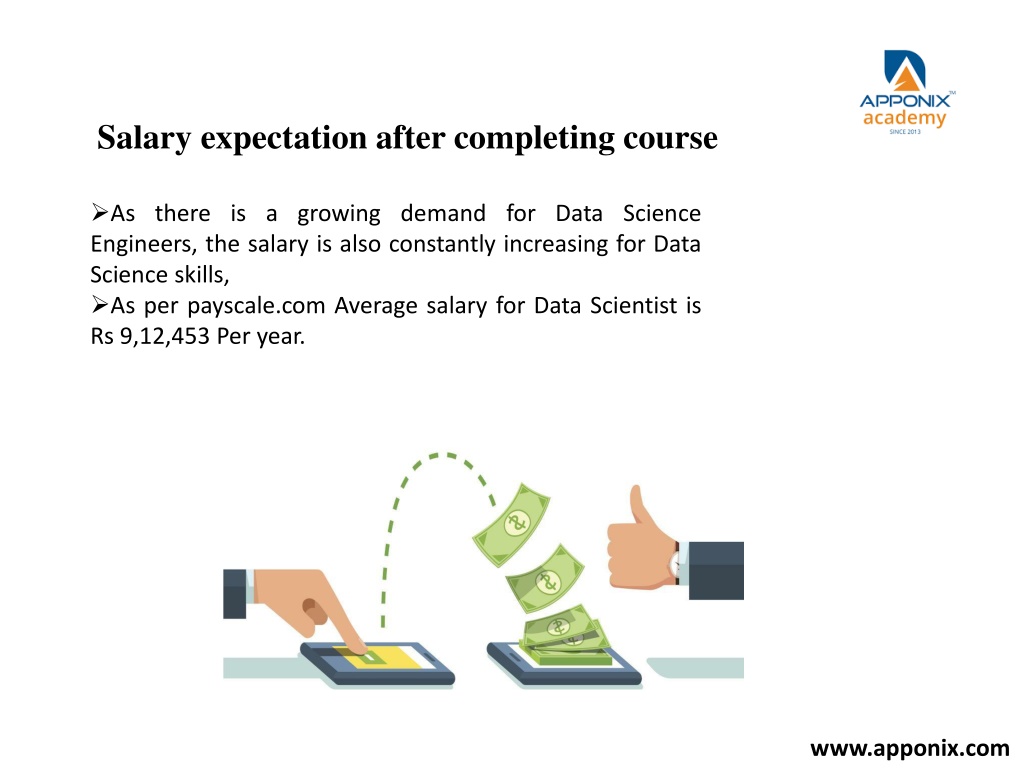 APPONIX™
academy
SINCE 2013

Salary expectation after completing course

➢As there is a growing demand for Data Science Engineers, the salary is also constantly increasing for Data Science skills,
➢As per payscale.com Average salary for Data Scientist is Rs 9,12,453 Per year.

www.apponix.com